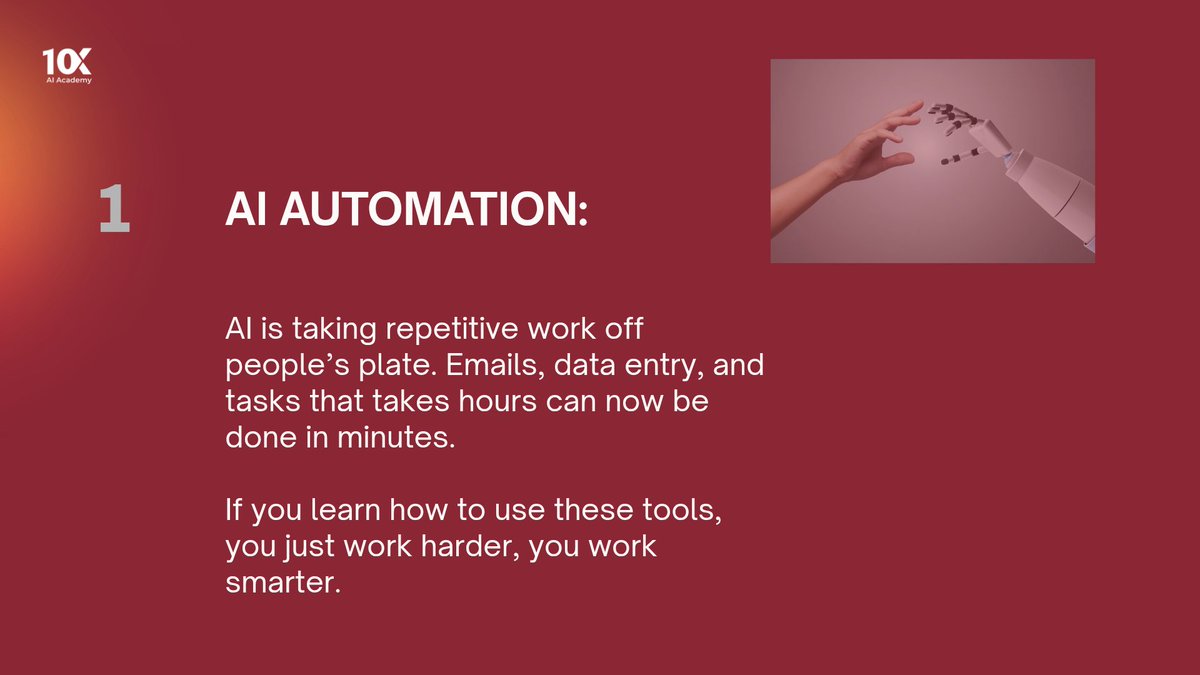 10X
AI Academy

1

AI AUTOMATION:

AI is taking repetitive work off people's plate. Emails, data entry, and tasks that takes hours can now be done in minutes.

If you learn how to use these tools, you just work harder, you work smarter.